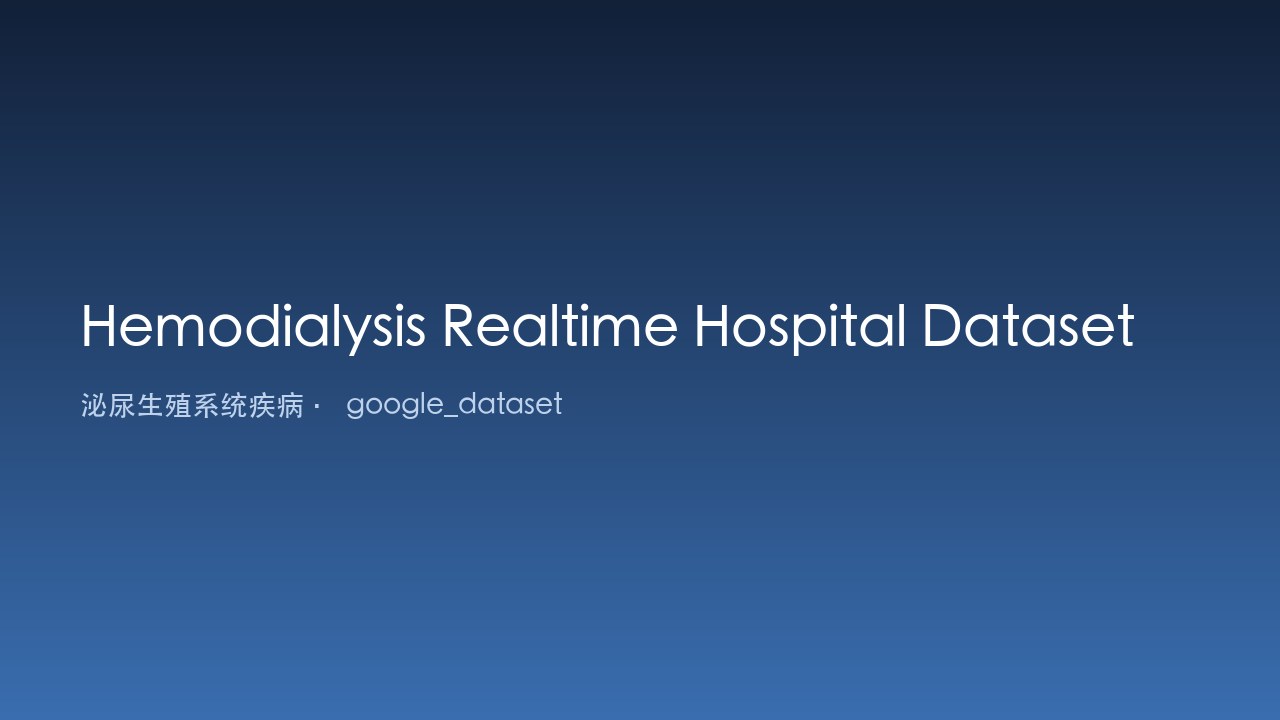 Hemodialysis Realtime Hospital Dataset

泌尿生殖系统疾病 · google_dataset